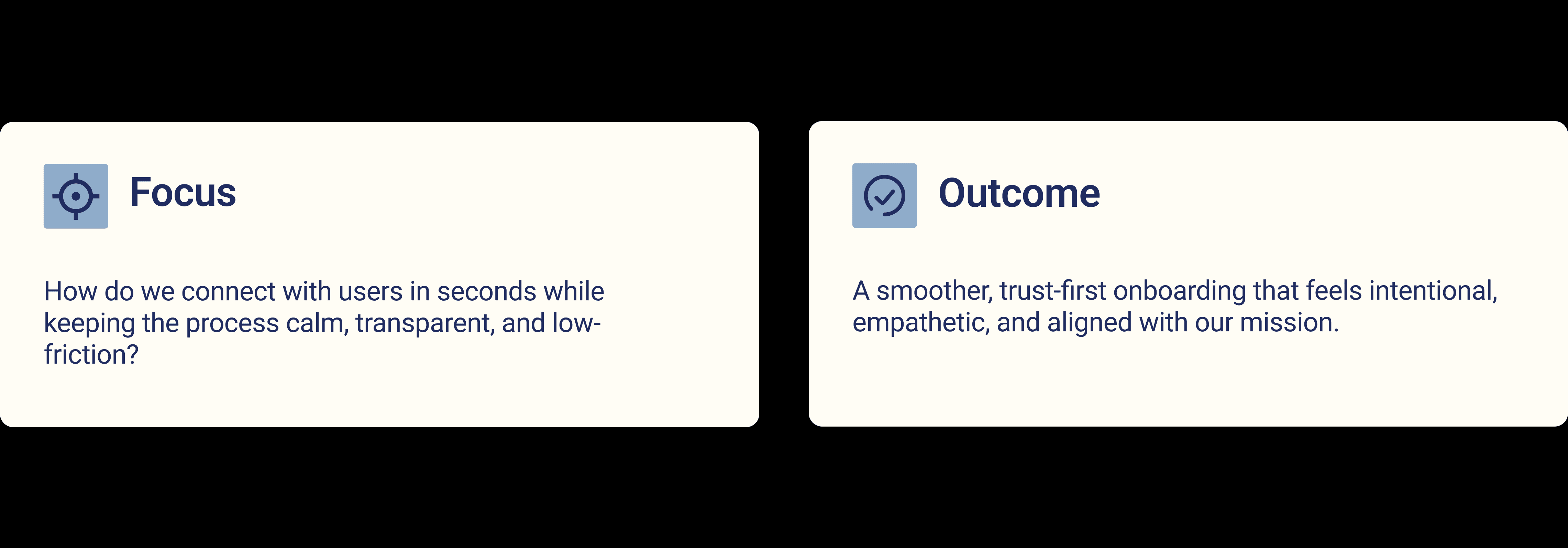 Focus

How do we connect with users in seconds while keeping the process calm, transparent, and low-friction?

Outcome

A smoother, trust-first onboarding that feels intentional, empathetic, and aligned with our mission.